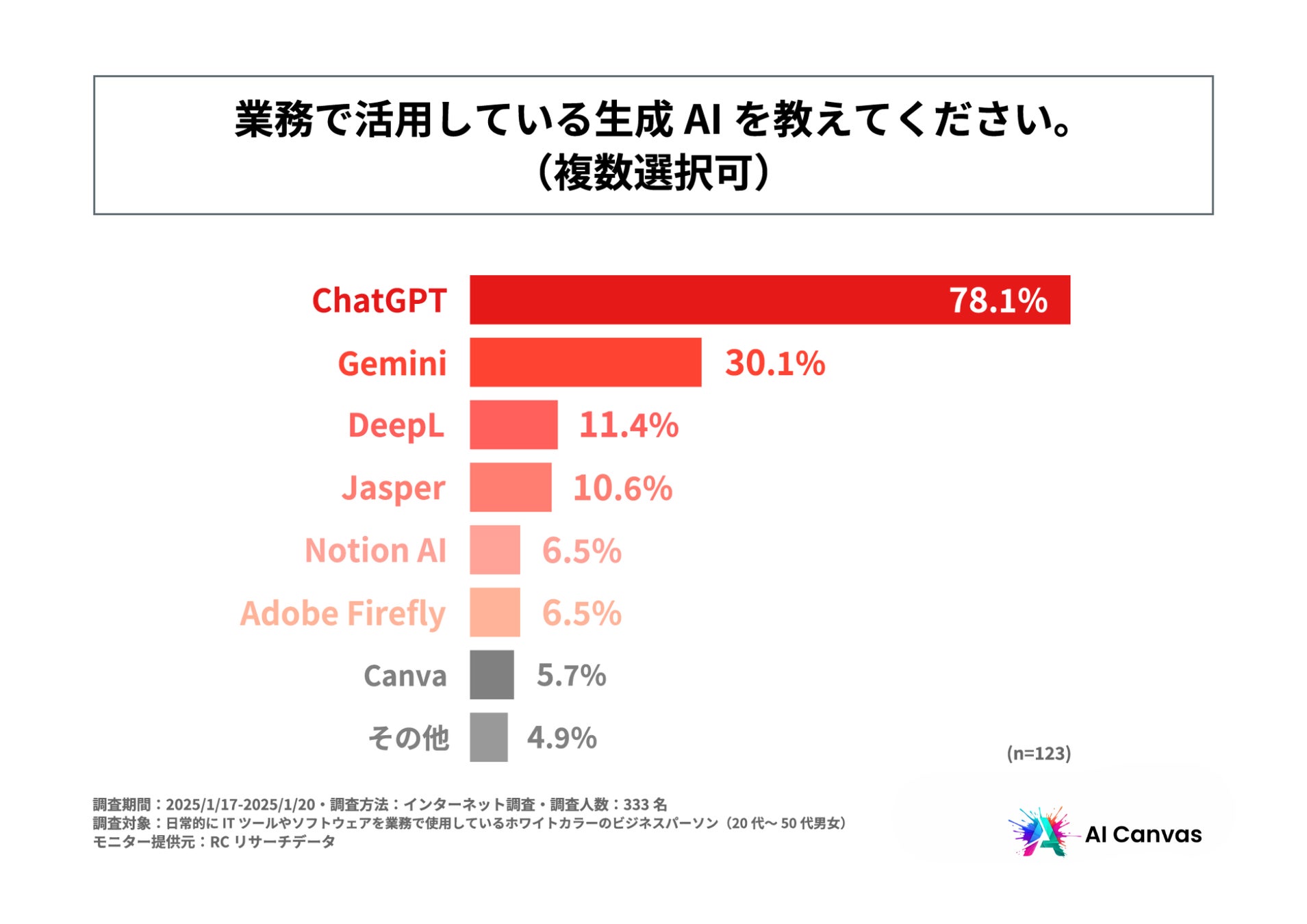 業務で活用している生成 AI を教えてください。
（複数選択可）

ChatGPT 78.1%
Gemini 30.1%
DeepL 11.4%
Jasper 10.6%
Notion AI 6.5%
Adobe Firefly 6.5%
Canva 5.7%
その他 4.9%

(n=123)

調査期間：2025/1/17-2025/1/20・調査方法：インターネット調査・調査人数：333 名
調査対象：日常的に IT ツールやソフトウェアを業務で使用しているホワイトカラーのビジネスパーソン（20 代〜 50 代男女）
モニター提供元：RC リサーチデータ

AI Canvas